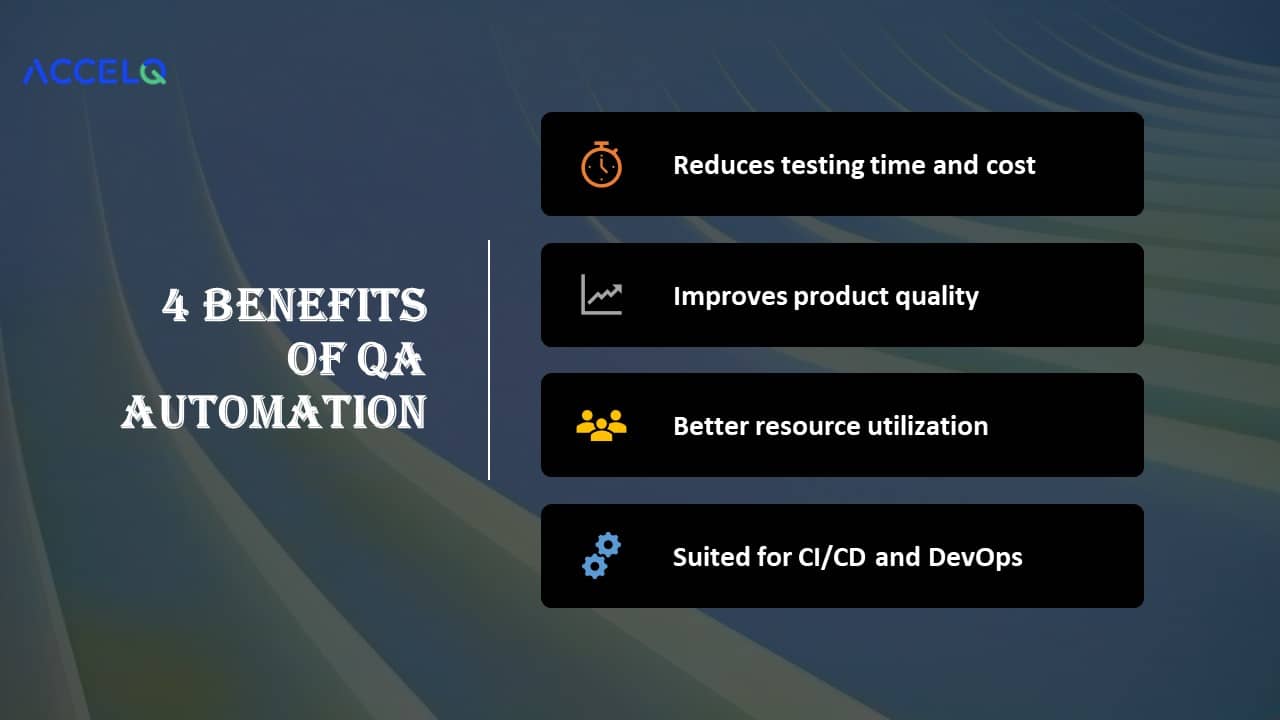 ACCELQ

4 BENEFITS OF QA AUTOMATION

Reduces testing time and cost

Improves product quality

Better resource utilization

Suited for CI/CD and DevOps